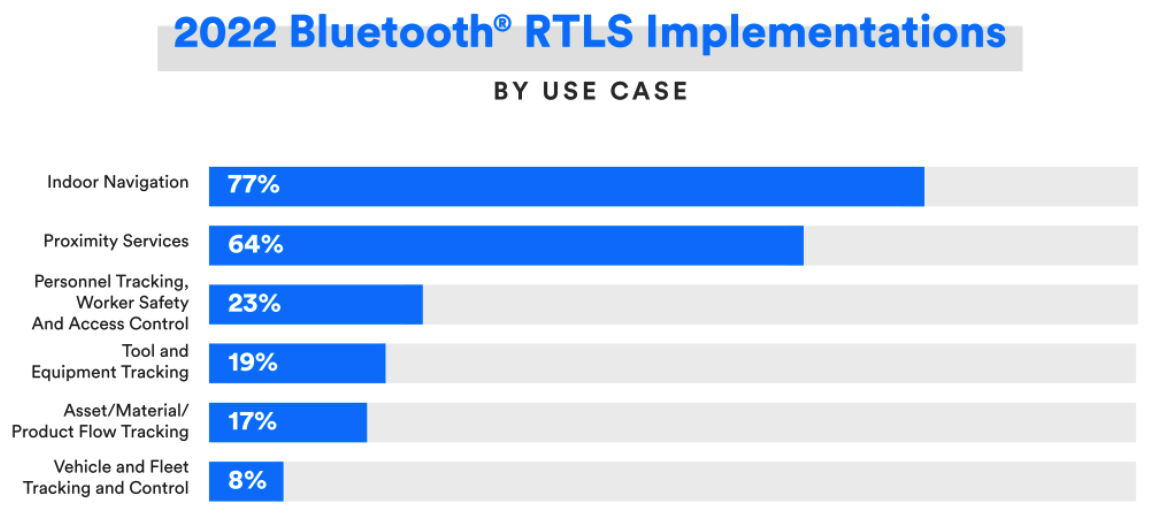 2022 Bluetooth® RTLS Implementations

BY USE CASE

Indoor Navigation 77%

Proximity Services 64%

Personnel Tracking, Worker Safety And Access Control 23%

Tool and Equipment Tracking 19%

Asset/Material/ Product Flow Tracking 17%

Vehicle and Fleet Tracking and Control 8%